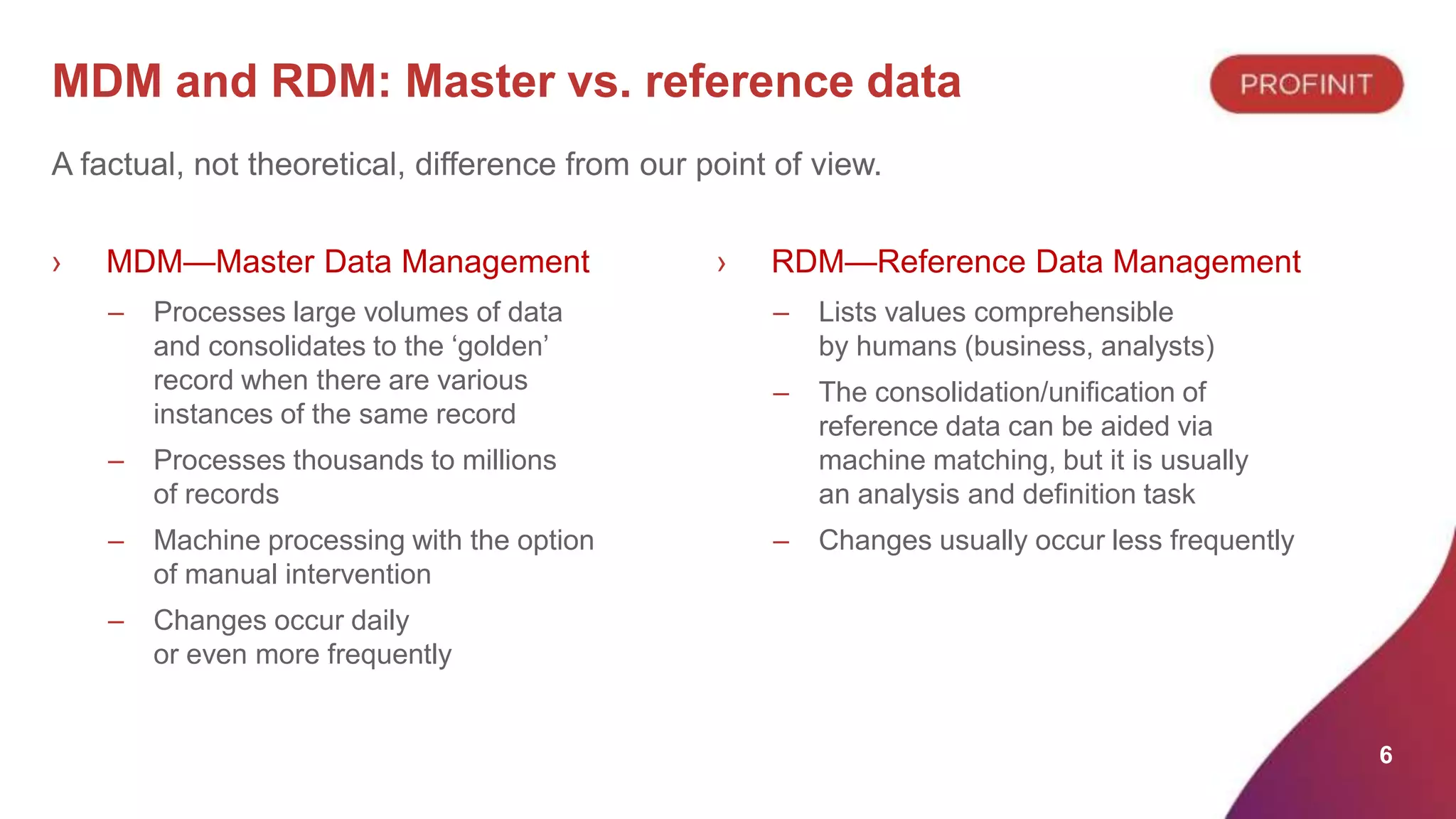 MDM and RDM: Master vs. reference data

PROFINIT

A factual, not theoretical, difference from our point of view.

› MDM—Master Data Management

– Processes large volumes of data and consolidates to the ‘golden’ record when there are various instances of the same record

– Processes thousands to millions of records

– Machine processing with the option of manual intervention

– Changes occur daily or even more frequently

› RDM—Reference Data Management

– Lists values comprehensible by humans (business, analysts)

– The consolidation/unification of reference data can be aided via machine matching, but it is usually an analysis and definition task

– Changes usually occur less frequently

6